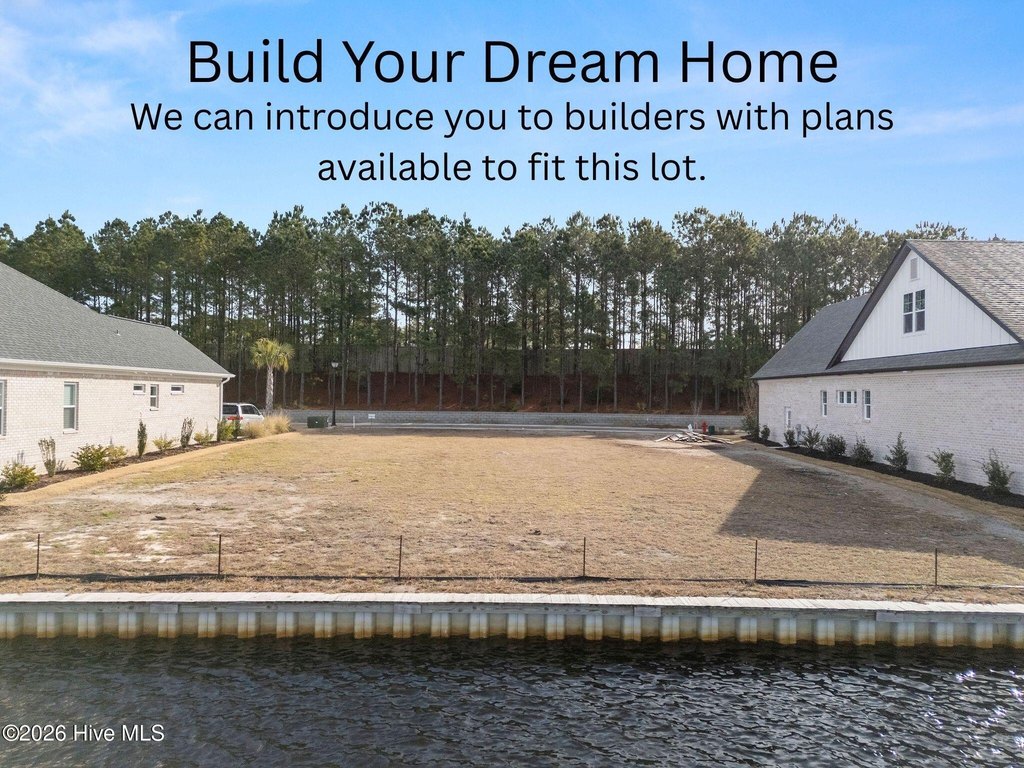 Build Your Dream Home
We can introduce you to builders with plans available to fit this lot.

©2026 Hive MLS